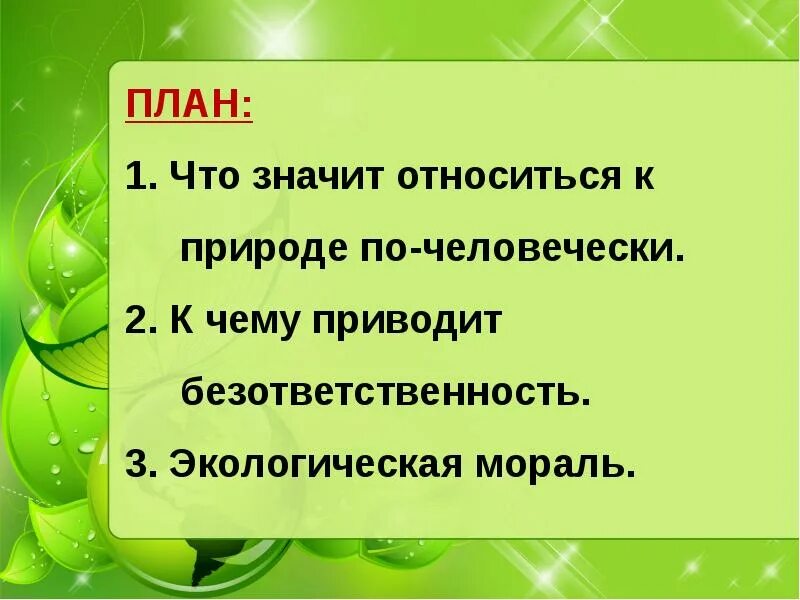 ПЛАН:

1. Что значит относиться к природе по-человечески.

2. К чему приводит безответственность.

3. Экологическая мораль.